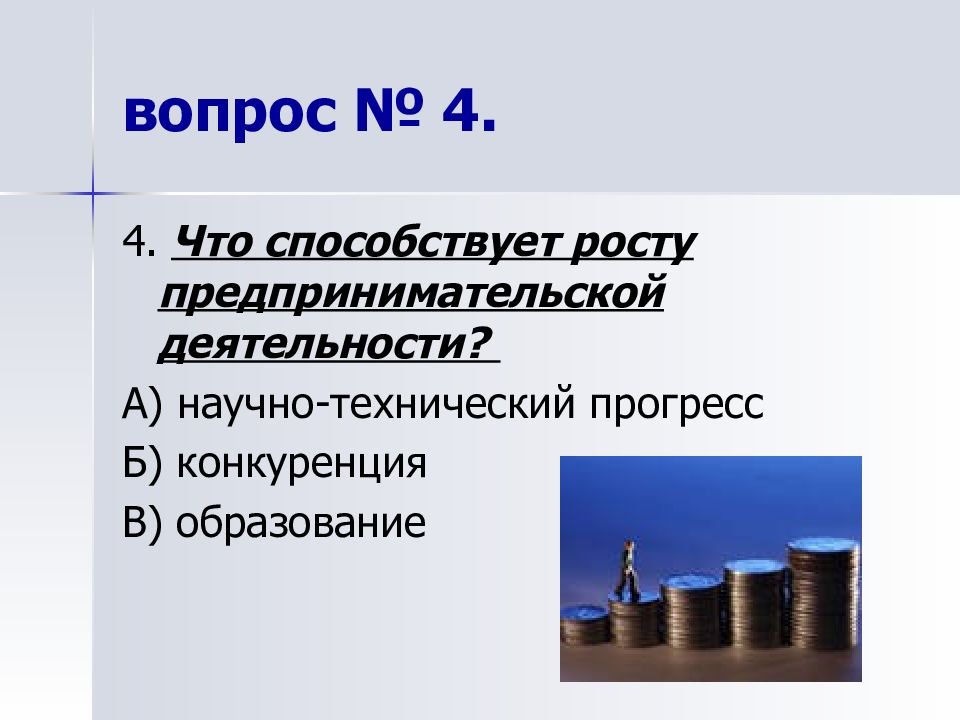 вопрос № 4.

4. Что способствует росту предпринимательской деятельности?

А) научно-технический прогресс
Б) конкуренция
В) образование